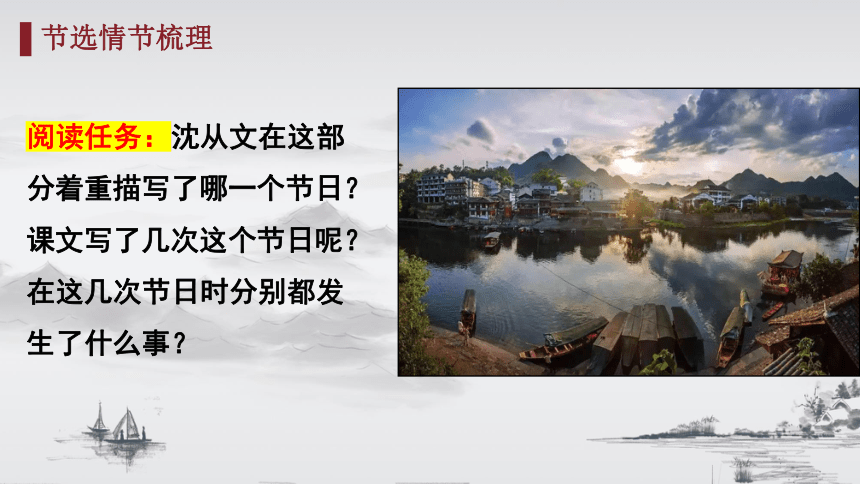 节选情节梳理

阅读任务：沈从文在这部分着重描写了哪一个节日？课文写了几次这个节日呢？在这几次节日时分别都发生了什么事？